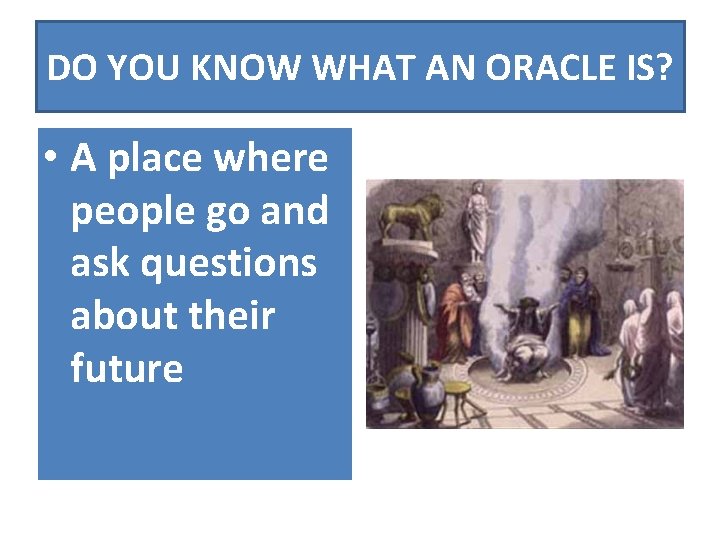 DO YOU KNOW WHAT AN ORACLE IS?

• A place where people go and ask questions about their future